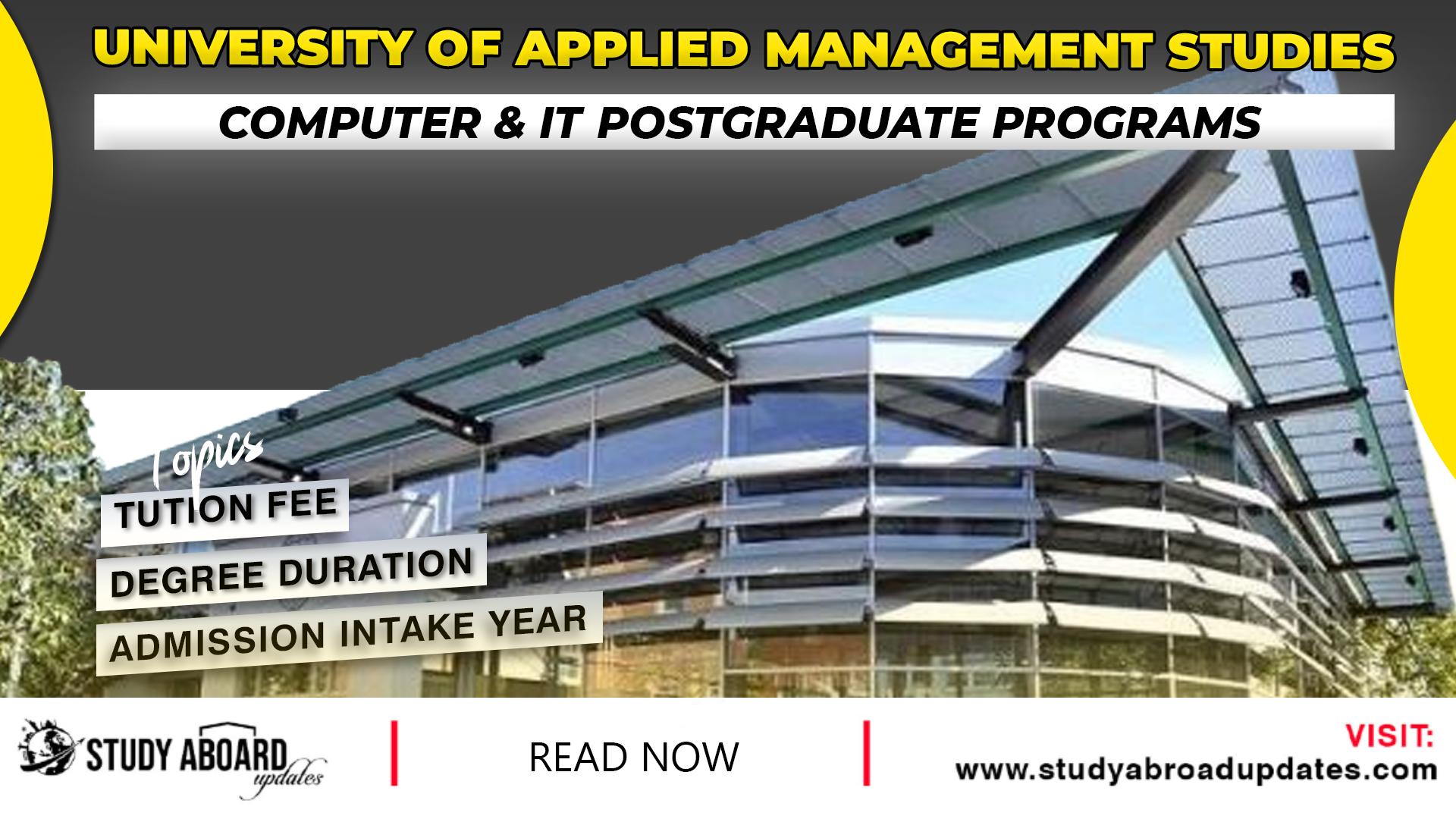 UNIVERSITY OF APPLIED MANAGEMENT STUDIES

COMPUTER & IT POSTGRADUATE PROGRAMS

Topics

TUTION FEE

DEGREE DURATION

ADMISSION INTAKE YEAR

STUDY ABOARD updates

READ NOW

VISIT:
www.studyabroadupdates.com